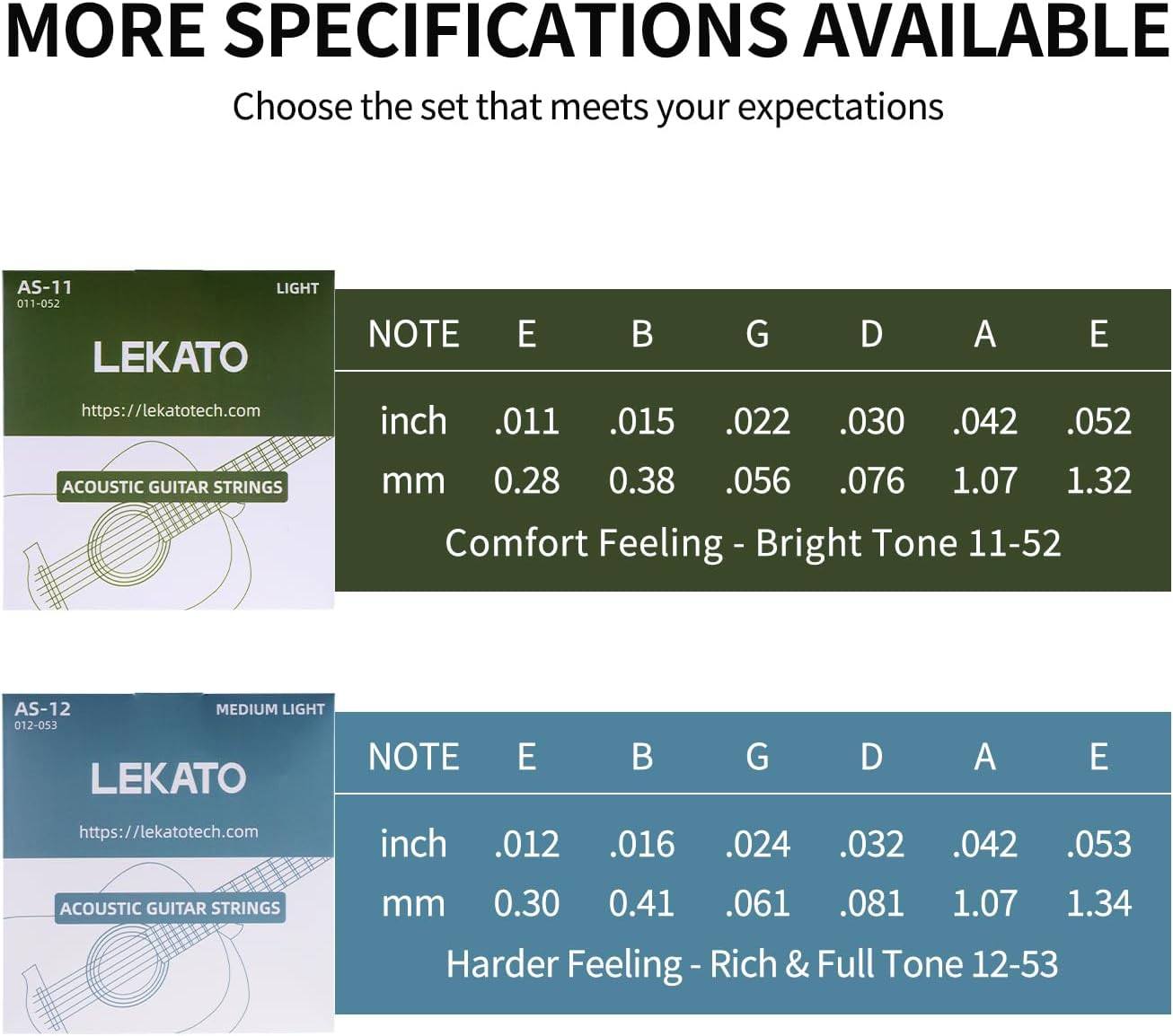 MORE SPECIFICATIONS AVAILABLE

Choose the set that meets your expectations

AS-11
011-052
LIGHT
LEKATO
https://lekatotech.com
ACOUSTIC GUITAR STRINGS

| NOTE | E | B | G | D | A | E |
|---|---|---|---|---|---|---|
| inch | .011 | .015 | .022 | .030 | .042 | .052 |
| mm | 0.28 | 0.38 | .056 | .076 | 1.07 | 1.32 |

Comfort Feeling - Bright Tone 11-52

AS-12
012-053
MEDIUM LIGHT
LEKATO
https://lekatotech.com
ACOUSTIC GUITAR STRINGS

| NOTE | E | B | G | D | A | E |
|---|---|---|---|---|---|---|
| inch | .012 | .016 | .024 | .032 | .042 | .053 |
| mm | 0.30 | 0.41 | .061 | .081 | 1.07 | 1.34 |

Harder Feeling - Rich & Full Tone 12-53